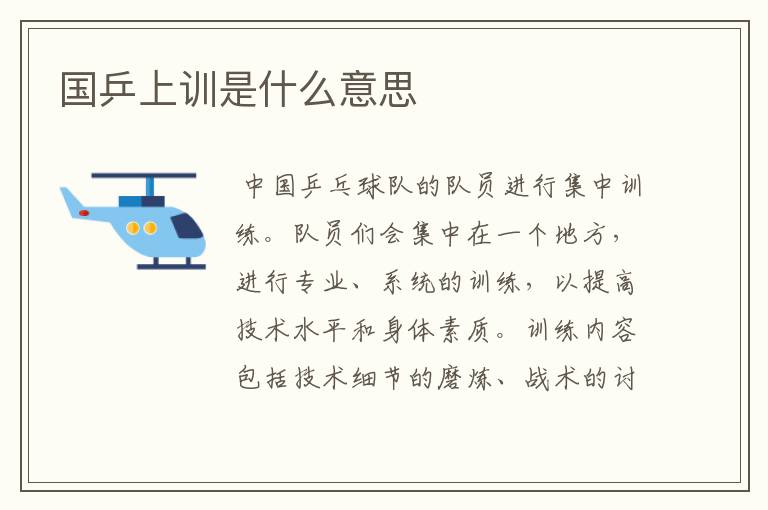 国乒上训是什么意思

中国乒乓球队的队员进行集中训练。队员们会集中在一个地方，进行专业、系统的训练，以提高技术水平和身体素质。训练内容包括技术细节的磨炼、战术的讨